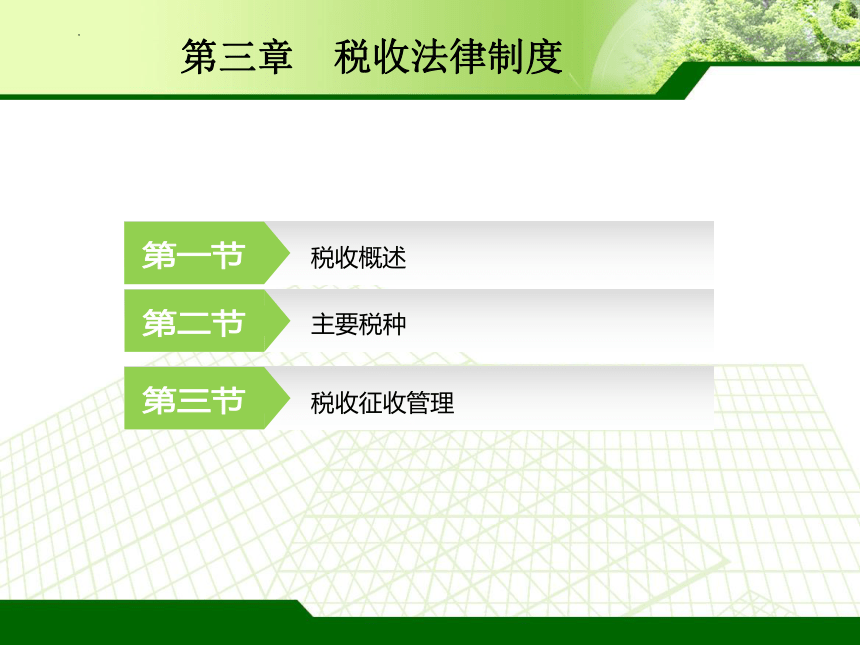 第三章　税收法律制度

第一节 税收概述

第二节 主要税种

第三节 税收征收管理